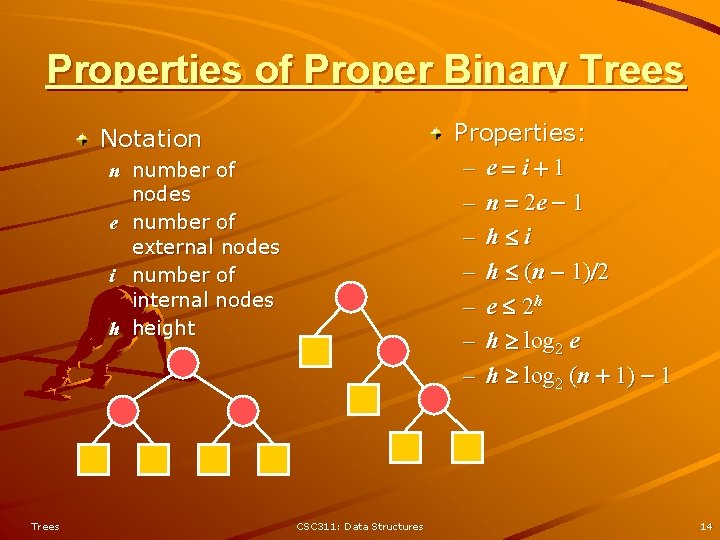 Properties of Proper Binary Trees

Notation
$n$ number of nodes
$e$ number of external nodes
$i$ number of internal nodes
$h$ height

Properties:
– $e = i + 1$
– $n = 2e - 1$
– $h \leq i$
– $h \leq (n - 1)/2$
– $e \leq 2^h$
– $h \geq \log_2 e$
– $h \geq \log_2 (n + 1) - 1$

Trees
CSC311: Data Structures
14